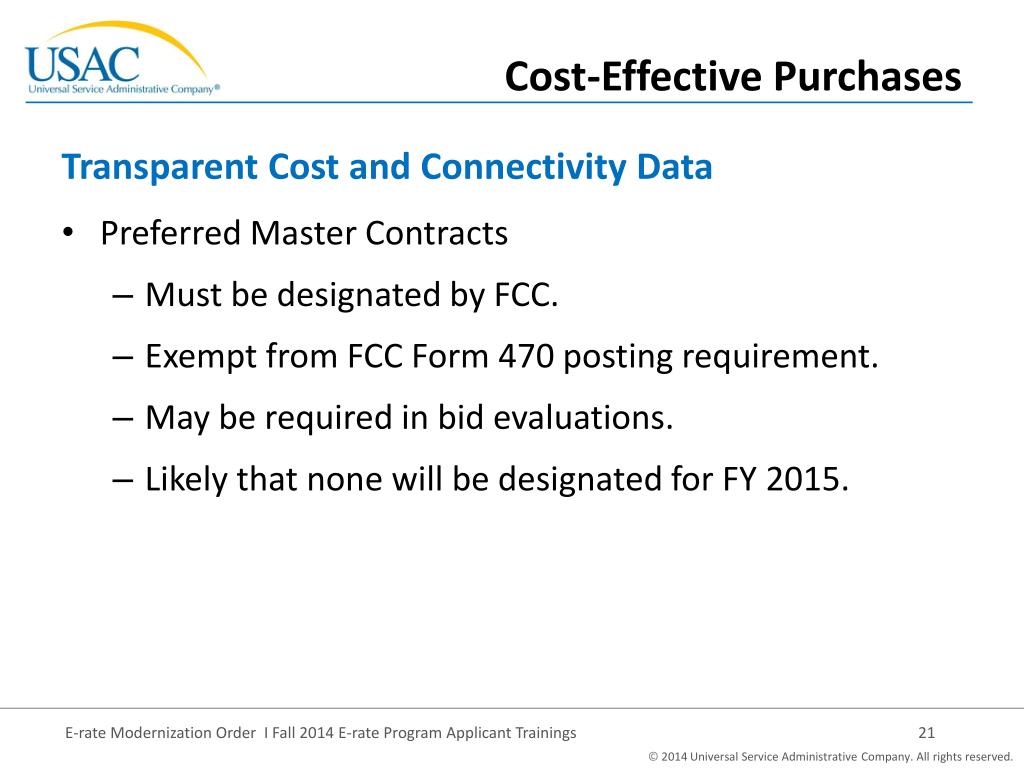 USAC
Universal Service Administrative Company®

Cost-Effective Purchases

Transparent Cost and Connectivity Data

• Preferred Master Contracts
– Must be designated by FCC.
– Exempt from FCC Form 470 posting requirement.
– May be required in bid evaluations.
– Likely that none will be designated for FY 2015.

E-rate Modernization Order I Fall 2014 E-rate Program Applicant Trainings

21

© 2014 Universal Service Administrative Company. All rights reserved.